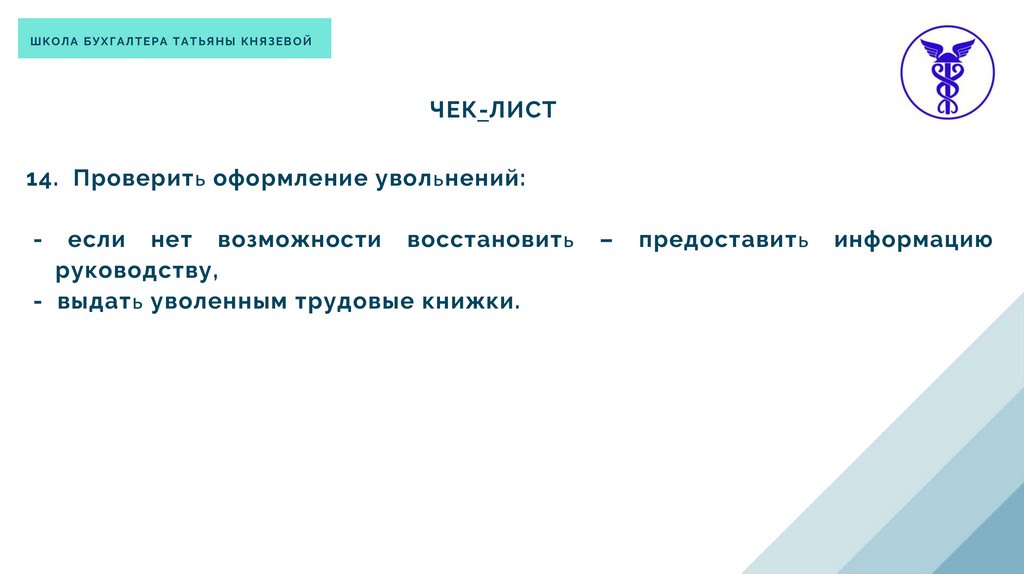 ШКОЛА БУХГАЛТЕРА ТАТЬЯНЫ КНЯЗЕВОЙ

ЧЕК-ЛИСТ

14. Проверить оформление увольнений:

- если нет возможности восстановить – предоставить информацию руководству,
- выдать уволенным трудовые книжки.